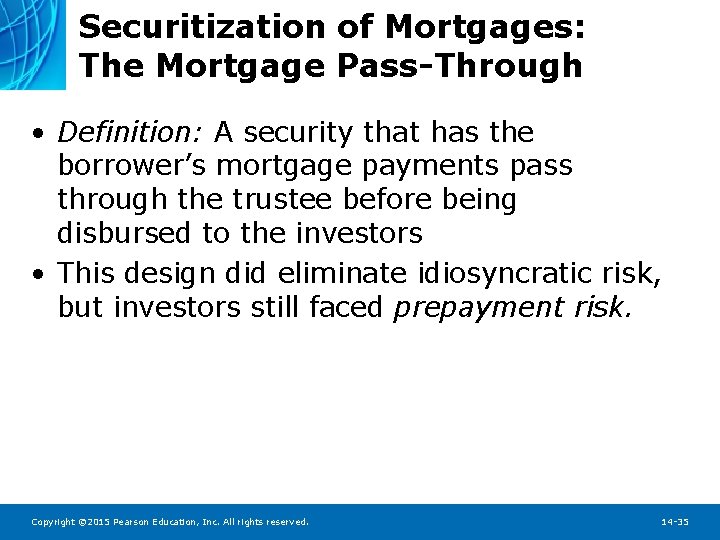 Securitization of Mortgages: The Mortgage Pass-Through

• Definition: A security that has the borrower's mortgage payments pass through the trustee before being disbursed to the investors

• This design did eliminate idiosyncratic risk, but investors still faced prepayment risk.

Copyright ©2015 Pearson Education, Inc. All rights reserved.

14-35